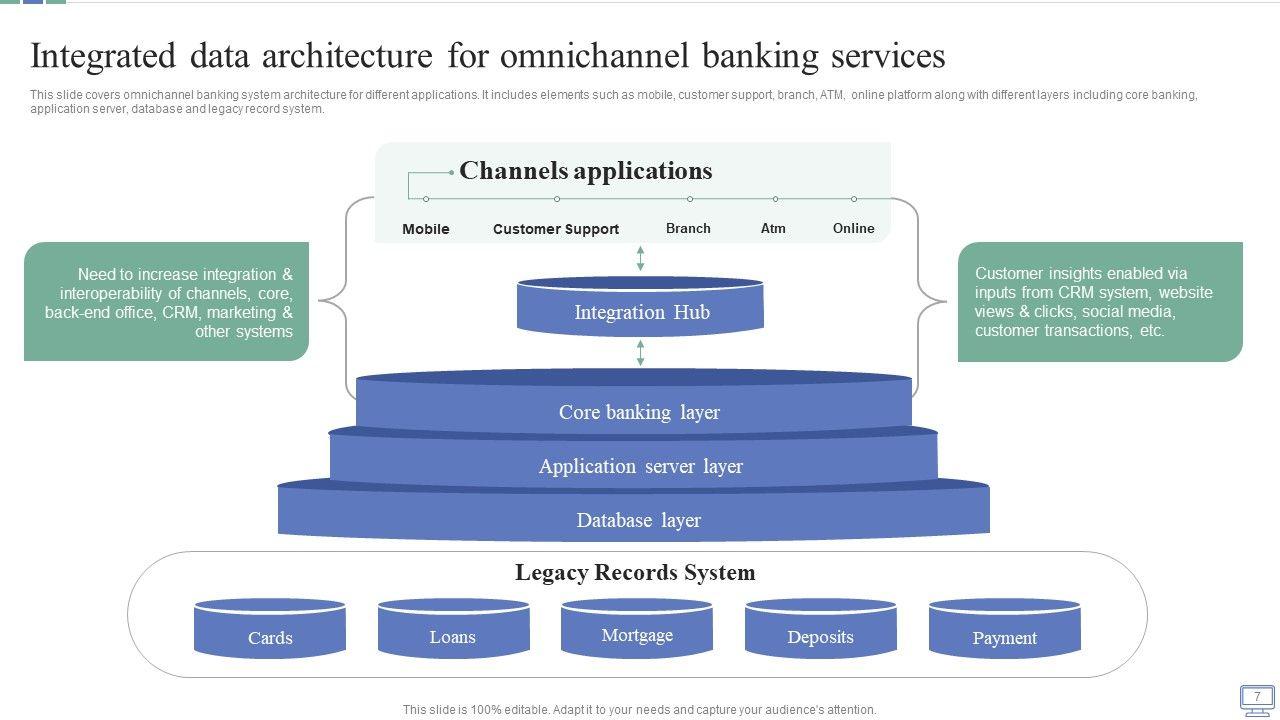 Integrated data architecture for omnichannel banking services

This slide covers omnichannel banking system architecture for different applications. It includes elements such as mobile, customer support, branch, ATM, online platform along with different layers including core banking, application server, database and legacy record system.

Channels applications

Mobile

Customer Support

Branch

Atm

Online

Need to increase integration & interoperability of channels, core, back-end office, CRM, marketing & other systems

Integration Hub

Customer insights enabled via inputs from CRM system, website views & clicks, social media, customer transactions, etc.

Core banking layer

Application server layer

Database layer

Legacy Records System

Cards

Loans

Mortgage

Deposits

Payment

This slide is 100% editable. Adapt it to your needs and capture your audience's attention.

7